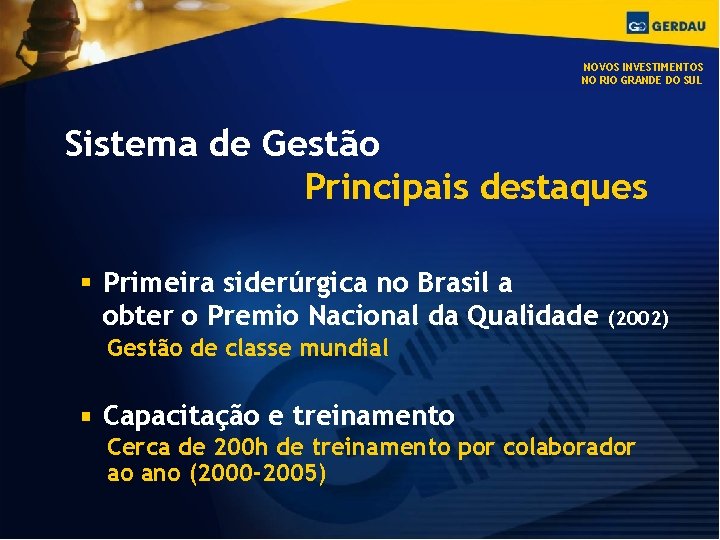 GERDAU

NOVOS INVESTIMENTOS
NO RIO GRANDE DO SUL

Sistema de Gestão
Principais destaques

▪ Primeira siderúrgica no Brasil a obter o Premio Nacional da Qualidade (2002)
Gestão de classe mundial

▪ Capacitação e treinamento
Cerca de 200h de treinamento por colaborador ao ano (2000-2005)